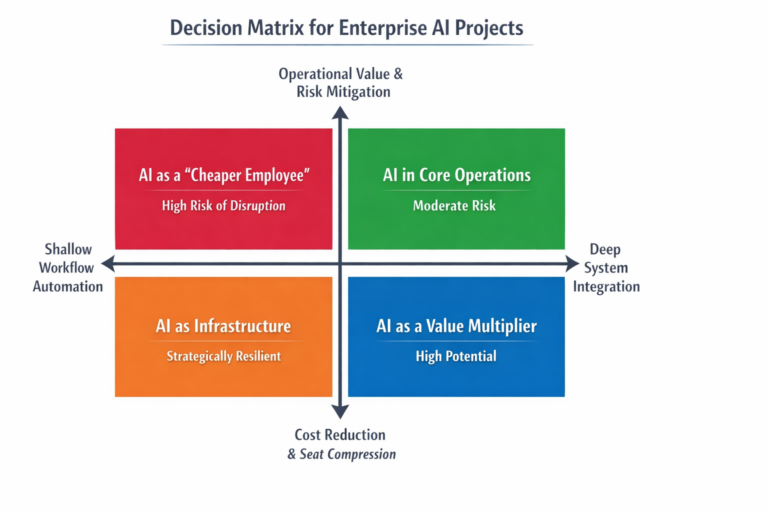 Decision Matrix for Enterprise AI Projects

Operational Value & Risk Mitigation

AI as a "Cheaper Employee"
High Risk of Disruption

AI in Core Operations
Moderate Risk

Shallow Workflow Automation

Deep System Integration

AI as Infrastructure
Strategically Resilient

AI as a Value Multiplier
High Potential

Cost Reduction
& Seat Compression